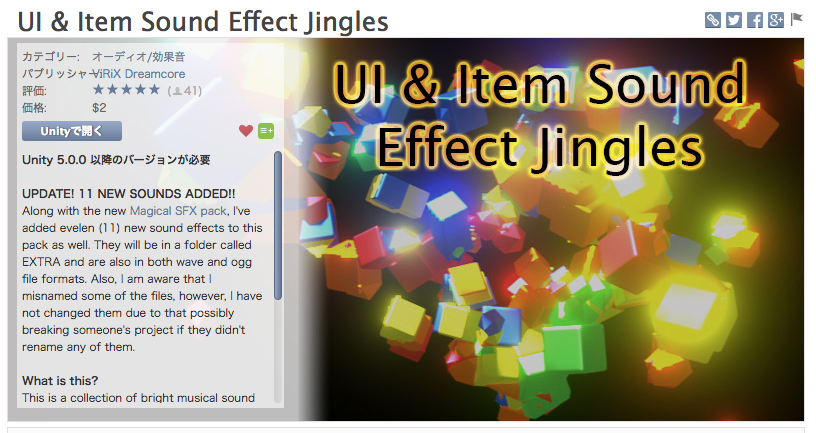 UI & Item Sound Effect Jingles

カテゴリー: オーディオ/効果音
パブリッシャー: ViRiX Dreamcore
評価: ★★★★★ (41)
価格: $2

Unityで開く

Unity 5.0.0 以降のバージョンが必要

UPDATE! 11 NEW SOUNDS ADDED!!
Along with the new Magical SFX pack, I've added evelen (11) new sound effects to this pack as well. They will be in a folder called EXTRA and are also in both wave and ogg file formats. Also, I am aware that I misnamed some of the files, however, I have not changed them due to that possibly breaking someone's project if they didn't rename any of them.

What is this?
This is a collection of bright musical sound

UI & Item Sound Effect Jingles